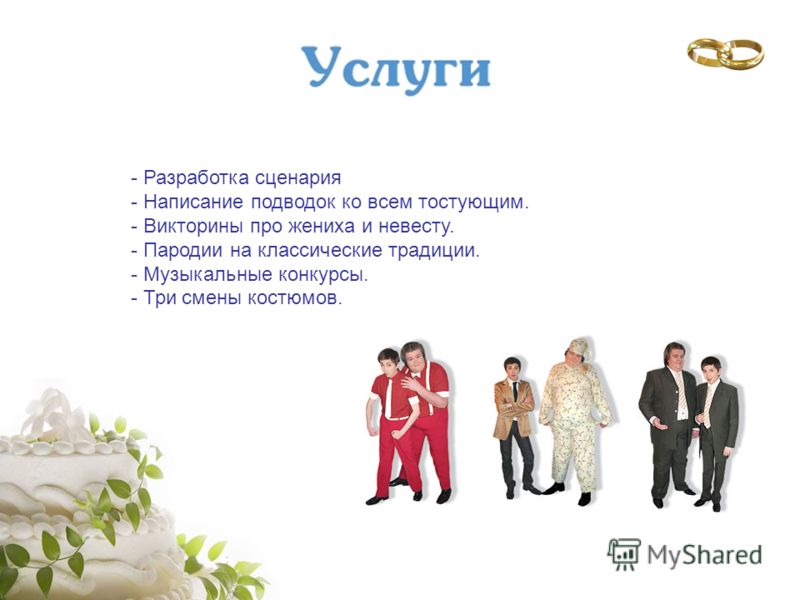 Услуги

- Разработка сценария
- Написание подводок ко всем тостующим.
- Викторины про жениха и невесту.
- Пародии на классические традиции.
- Музыкальные конкурсы.
- Три смены костюмов.

MyShared